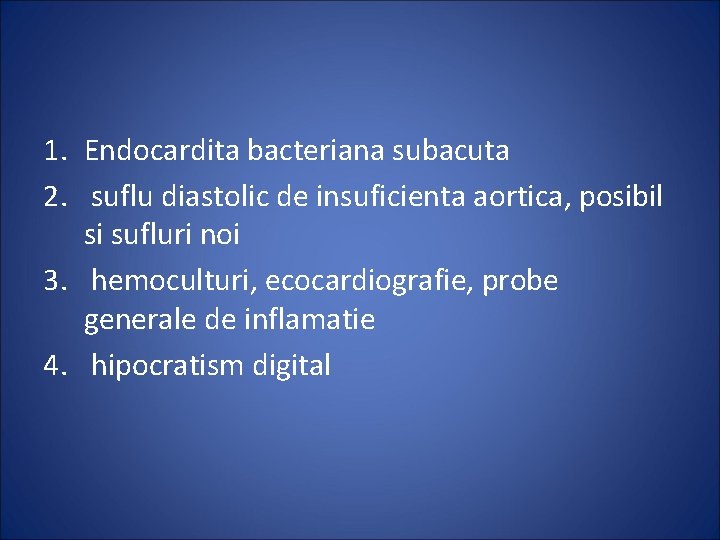 1. Endocardita bacteriana subacuta
2. suflu diastolic de insuficienta aortica, posibil si sufluri noi
3. hemoculturi, ecocardiografie, probe generale de inflamatie
4. hipocratism digital